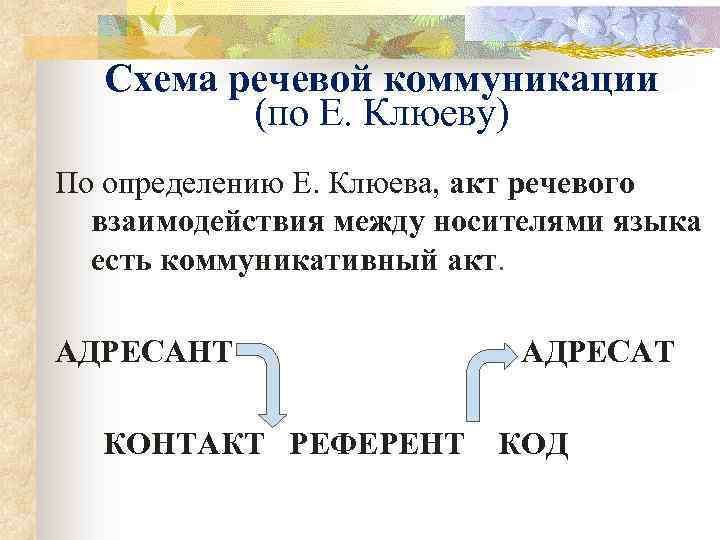 Схема речевой коммуникации
(по Е. Клюеву)

По определению Е. Клюева, акт речевого взаимодействия между носителями языка есть коммуникативный акт.

АДРЕСАНТ АДРЕСАТ

КОНТАКТ РЕФЕРЕНТ КОД